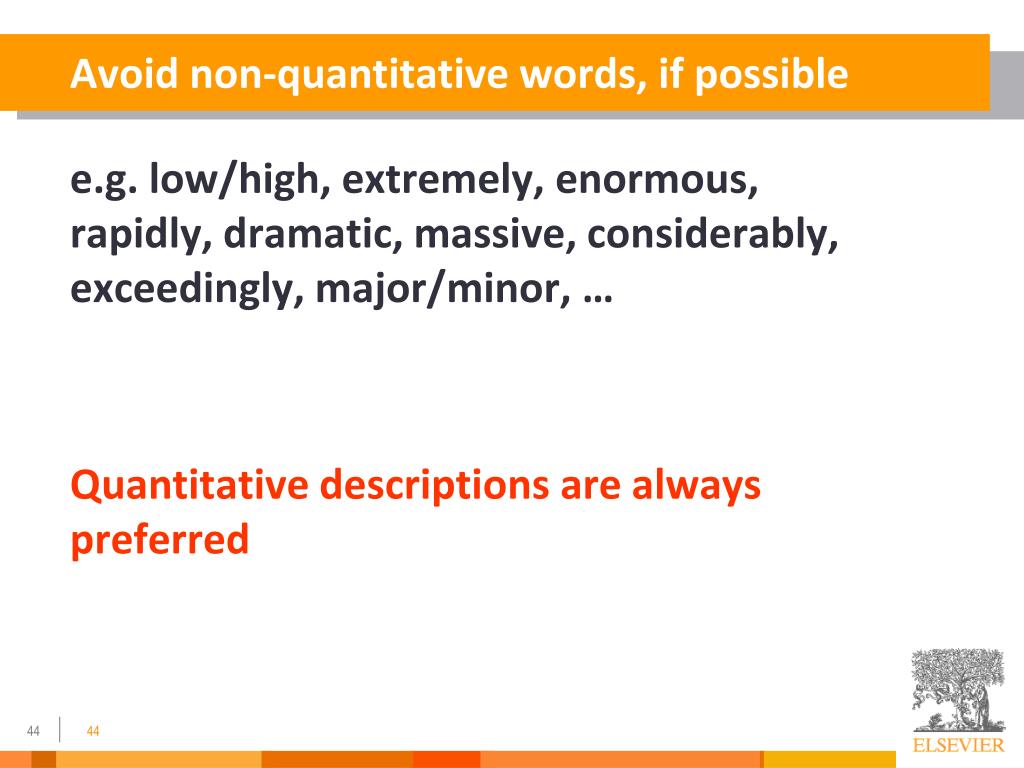 Avoid non-quantitative words, if possible

e.g. low/high, extremely, enormous, rapidly, dramatic, massive, considerably, exceedingly, major/minor, …

Quantitative descriptions are always preferred

44 44

ELSEVIER